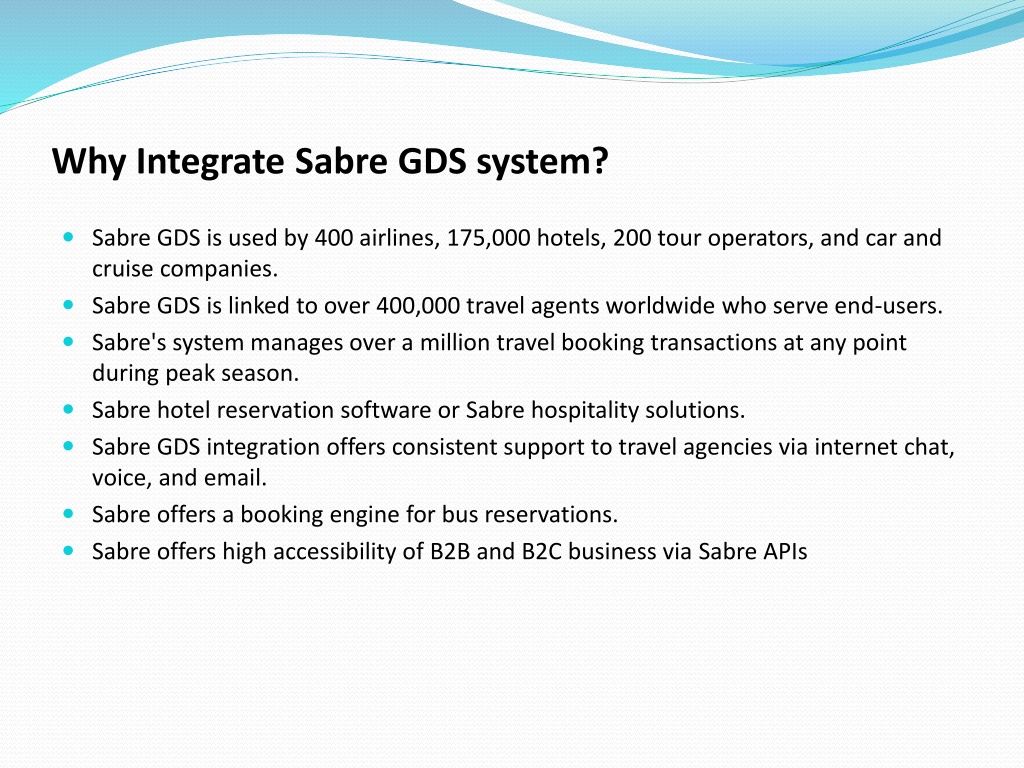 Why Integrate Sabre GDS system?

- Sabre GDS is used by 400 airlines, 175,000 hotels, 200 tour operators, and car and cruise companies.
- Sabre GDS is linked to over 400,000 travel agents worldwide who serve end-users.
- Sabre's system manages over a million travel booking transactions at any point during peak season.
- Sabre hotel reservation software or Sabre hospitality solutions.
- Sabre GDS integration offers consistent support to travel agencies via internet chat, voice, and email.
- Sabre offers a booking engine for bus reservations.
- Sabre offers high accessibility of B2B and B2C business via Sabre APIs